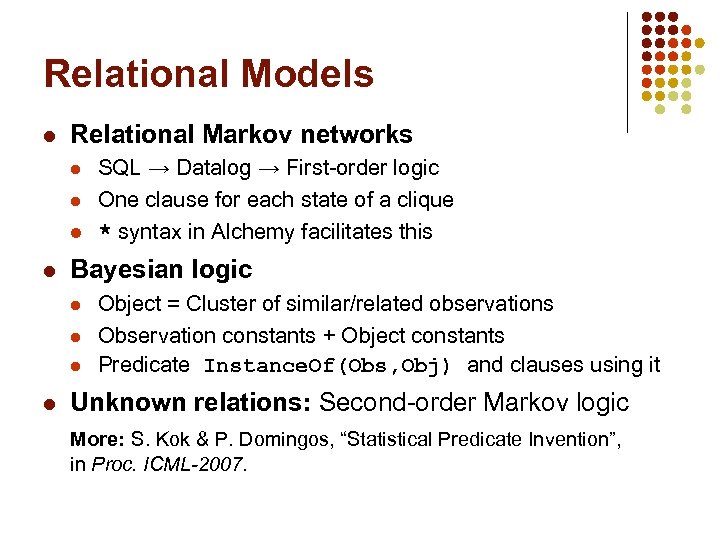 Relational Models

- Relational Markov networks
  - SQL → Datalog → First-order logic
  - One clause for each state of a clique
  - * syntax in Alchemy facilitates this
- Bayesian logic
  - Object = Cluster of similar/related observations
  - Observation constants + Object constants
  - Predicate InstanceOf(Obs,Obj) and clauses using it
- Unknown relations: Second-order Markov logic

More: S. Kok & P. Domingos, “Statistical Predicate Invention”, in Proc. ICML-2007.